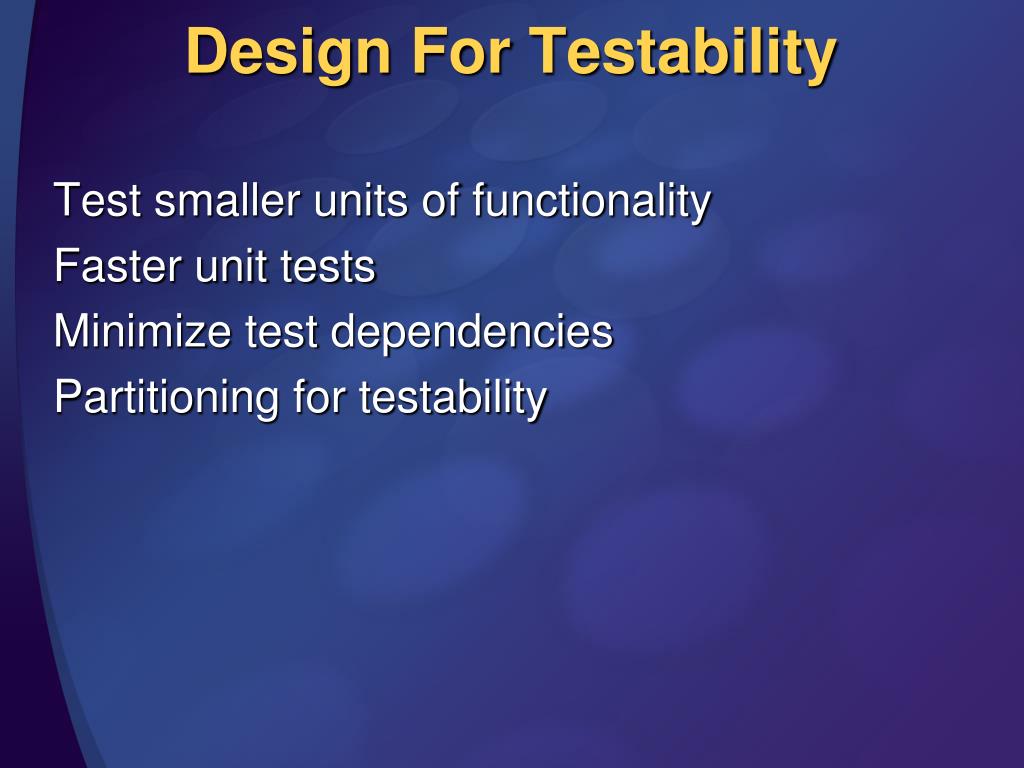 Design For Testability

Test smaller units of functionality
Faster unit tests
Minimize test dependencies
Partitioning for testability